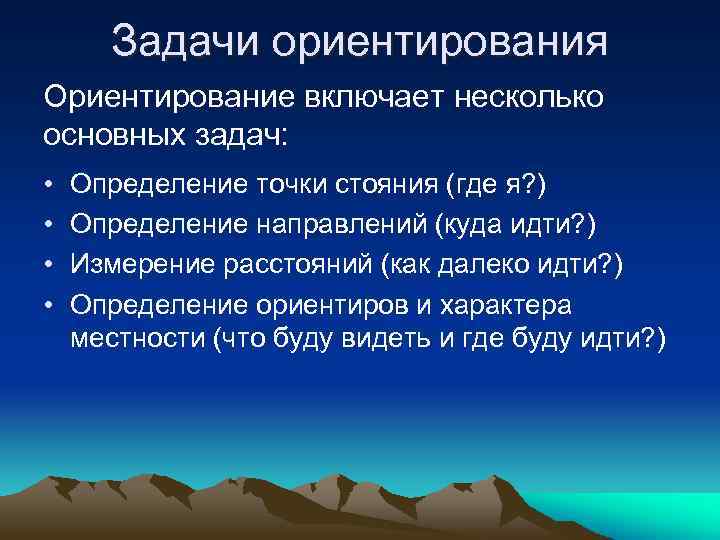 Задачи ориентирования

Ориентирование включает несколько основных задач:

• Определение точки стояния (где я?)
• Определение направлений (куда идти?)
• Измерение расстояний (как далеко идти?)
• Определение ориентиров и характера местности (что буду видеть и где буду идти?)